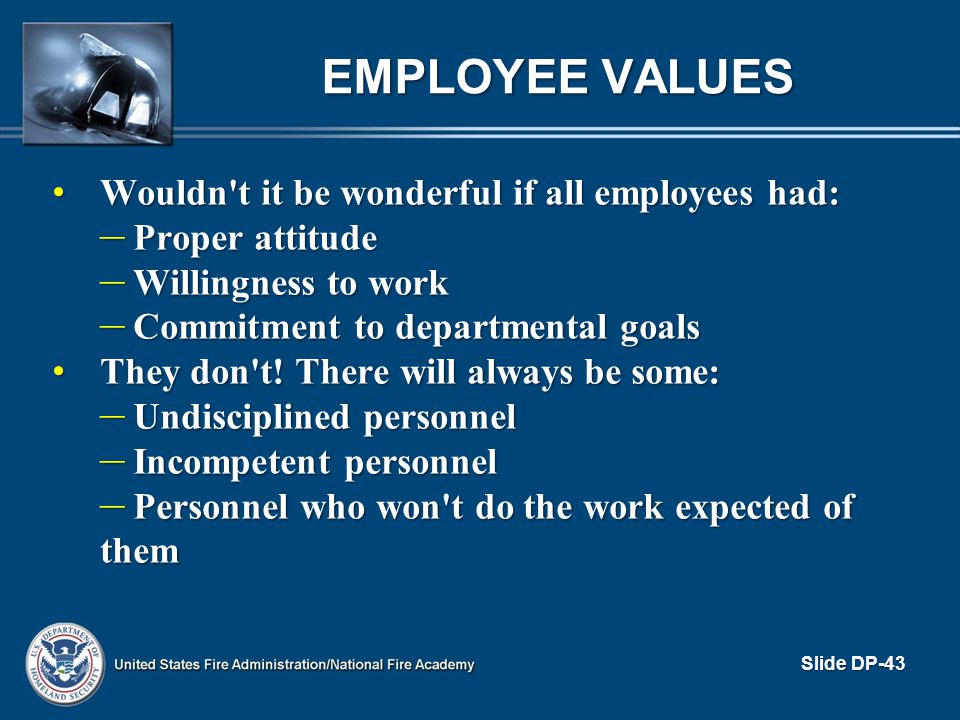 EMPLOYEE VALUES

• Wouldn't it be wonderful if all employees had:
– Proper attitude
– Willingness to work
– Commitment to departmental goals
• They don't! There will always be some:
– Undisciplined personnel
– Incompetent personnel
– Personnel who won't do the work expected of them

U.S. DEPARTMENT OF HOMELAND SECURITY

United States Fire Administration/National Fire Academy

Slide DP-43